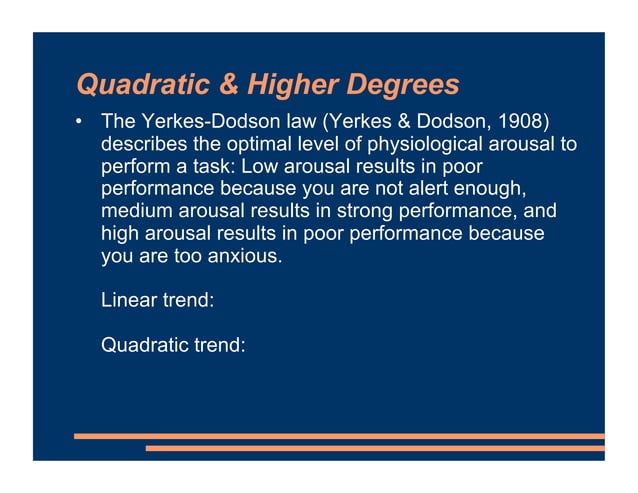 Quadratic & Higher Degrees

• The Yerkes-Dodson law (Yerkes & Dodson, 1908) describes the optimal level of physiological arousal to perform a task: Low arousal results in poor performance because you are not alert enough, medium arousal results in strong performance, and high arousal results in poor performance because you are too anxious.

Linear trend:

Quadratic trend: